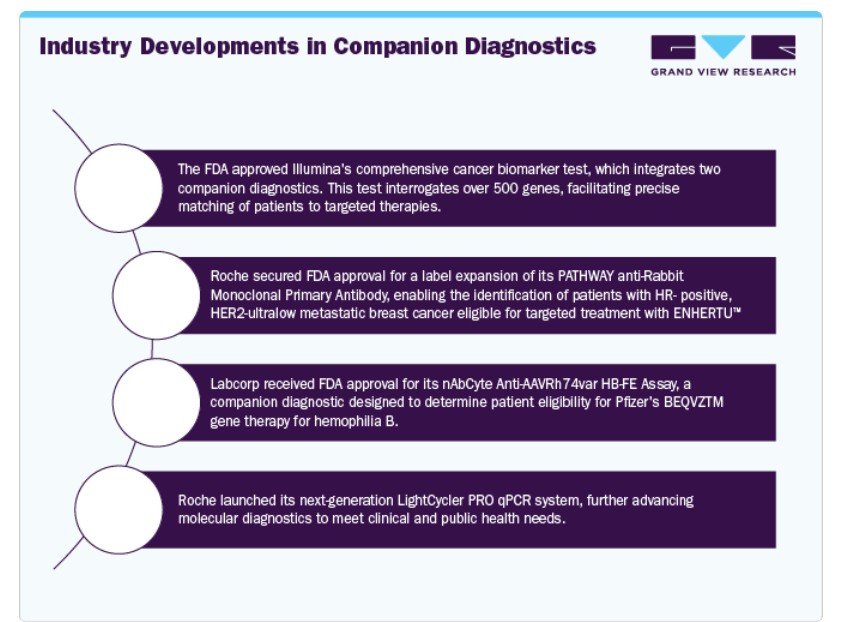 Industry Developments in Companion Diagnostics

GRAND VIEW RESEARCH

The FDA approved Illumina's comprehensive cancer biomarker test, which integrates two companion diagnostics. This test interrogates over 500 genes, facilitating precise matching of patients to targeted therapies.

Roche secured FDA approval for a label expansion of its PATHWAY anti-Rabbit Monoclonal Primary Antibody, enabling the identification of patients with HR- positive, HER2-ultralow metastatic breast cancer eligible for targeted treatment with ENHERTU™

Labcorp received FDA approval for its nAbCyte Anti-AAVRh74var HB-FE Assay, a companion diagnostic designed to determine patient eligibility for Pfizer's BEQVZTM gene therapy for hemophilia B.

Roche launched its next-generation LightCycler PRO qPCR system, further advancing molecular diagnostics to meet clinical and public health needs.